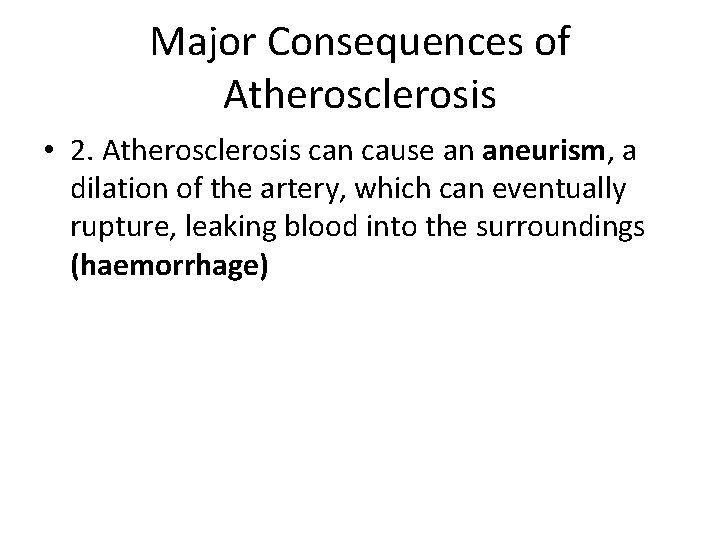 Major Consequences of Atherosclerosis

• 2. Atherosclerosis can cause an aneurism, a dilation of the artery, which can eventually rupture, leaking blood into the surroundings (haemorrhage)